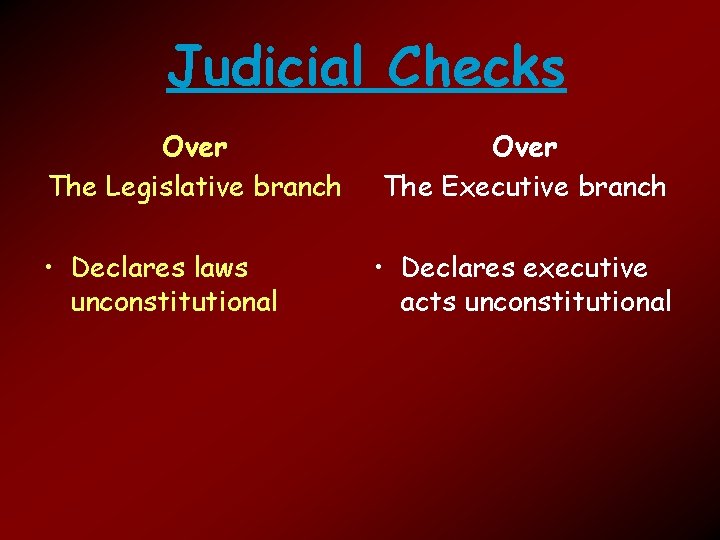 Judicial Checks

Over
The Legislative branch

• Declares laws unconstitutional

Over
The Executive branch

• Declares executive acts unconstitutional